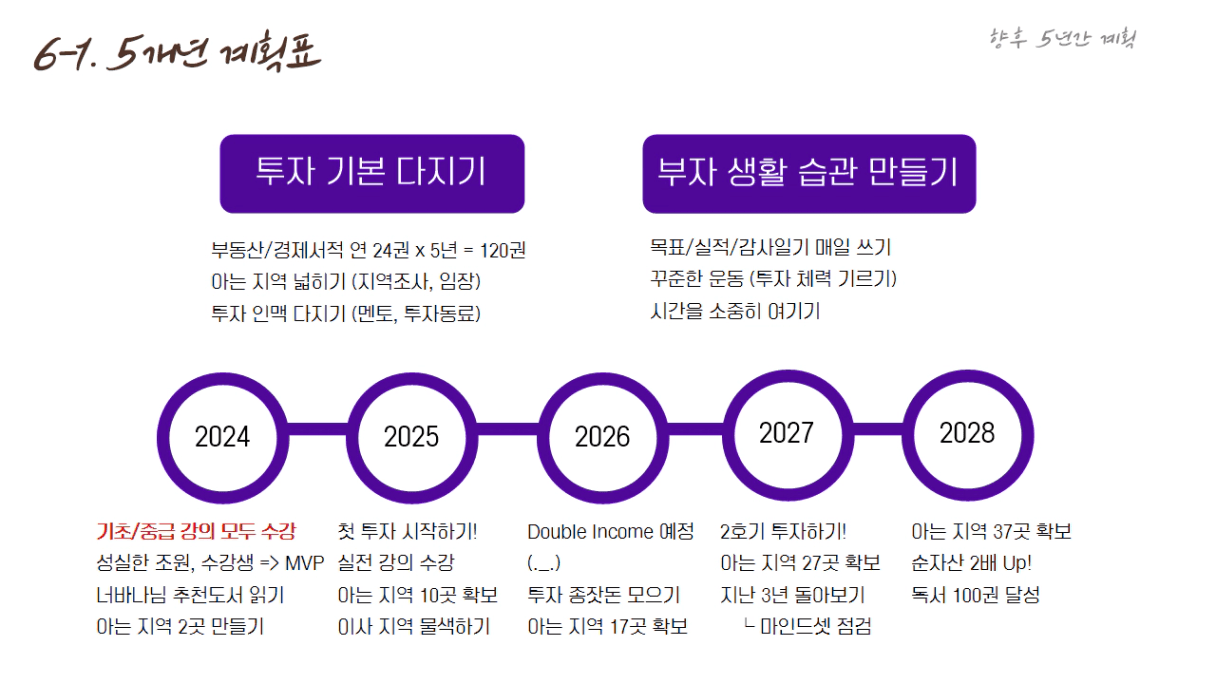 6-1. 5개년 계획표

향후 5년간 계획

투자 기본 다지기

부동산/경제서적 연 24권 x 5년 = 120권
아는 지역 넓히기 (지역조사, 임장)
투자 인맥 다지기 (멘토, 투자동료)

부자 생활 습관 만들기

목표/실적/감사일기 매일 쓰기
꾸준한 운동 (투자 체력 기르기)
시간을 소중히 여기기

2024

2025

2026

2027

2028

기초/중급 강의 모두 수강
성실한 조원, 수강생 => MVP
너바나님 추천도서 읽기
아는 지역 2곳 만들기

첫 투자 시작하기!
실전 강의 수강
아는 지역 10곳 확보
이사 지역 물색하기

Double Income 예정
(._.)
투자 종잣돈 모으기
아는 지역 17곳 확보

2호기 투자하기!
아는 지역 27곳 확보
지난 3년 돌아보기
ㄴ 마인드셋 점검

아는 지역 37곳 확보
순자산 2배 Up!
독서 100권 달성